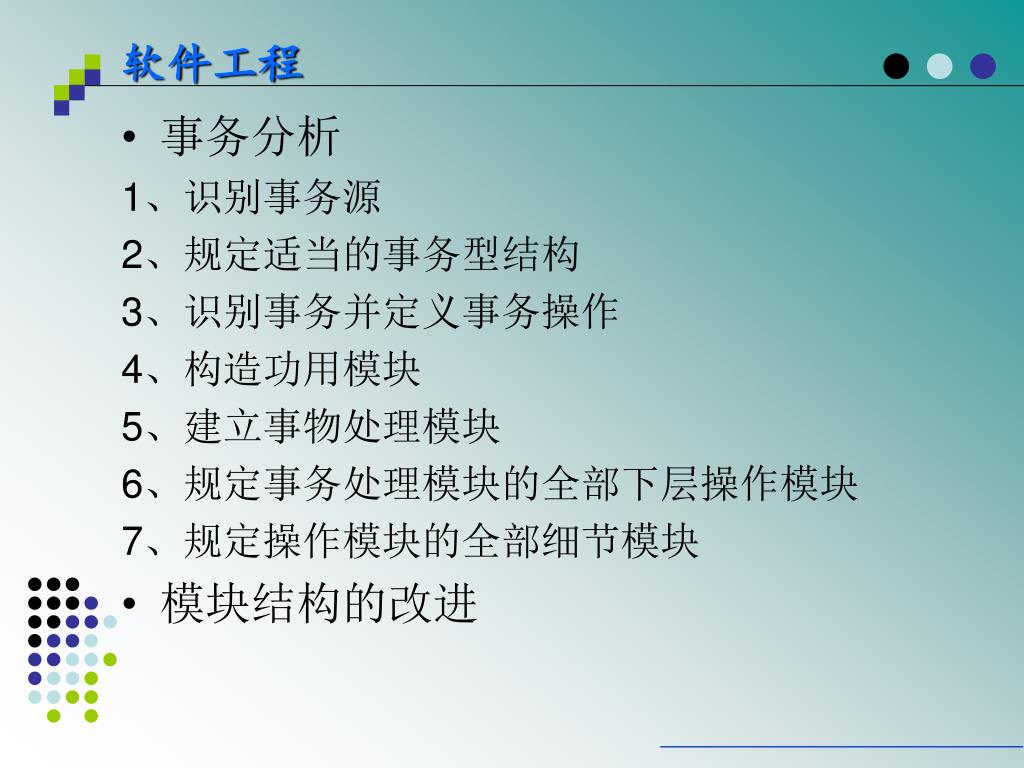 软件工程

• 事务分析

1、识别事务源

2、规定适当的事务型结构

3、识别事务并定义事务操作

4、构造功用模块

5、建立事物处理模块

6、规定事务处理模块的全部下层操作模块

7、规定操作模块的全部细节模块

• 模块结构的改进